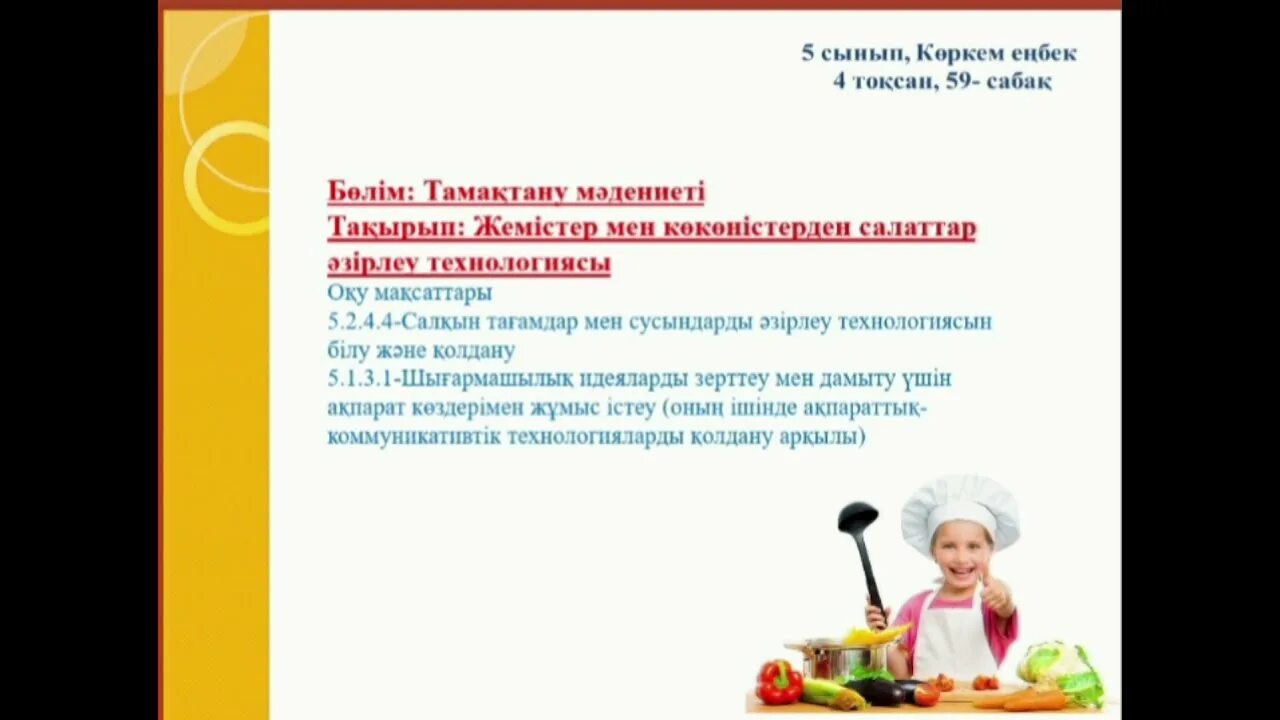 5 сынып, Көркем еңбек
4 тоқсан, 59- сабақ

Бөлім: Тамақтану мәдениеті
Тақырып: Жемістер мен көкөністерден салаттар әзірлеу технологиясы
Оқу мақсаттары
5.2.4.4-Салқын тағамдар мен сусындарды әзірлеу технологиясын білу және қолдану
5.1.3.1-Шығармашылық идеяларды зерттеу мен дамыту үшін ақпарат көздерімен жұмыс істеу (оның ішінде ақпараттық-коммуникативтік технологияларды қолдану арқылы)